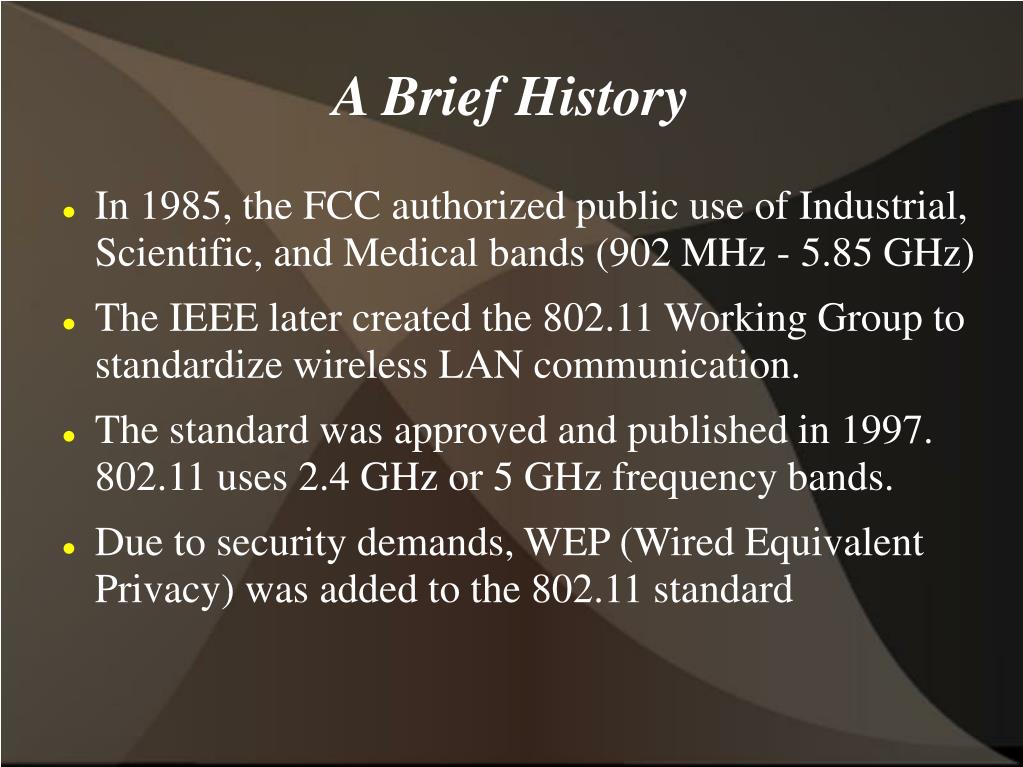 A Brief History

- In 1985, the FCC authorized public use of Industrial, Scientific, and Medical bands (902 MHz - 5.85 GHz)
- The IEEE later created the 802.11 Working Group to standardize wireless LAN communication.
- The standard was approved and published in 1997. 802.11 uses 2.4 GHz or 5 GHz frequency bands.
- Due to security demands, WEP (Wired Equivalent Privacy) was added to the 802.11 standard